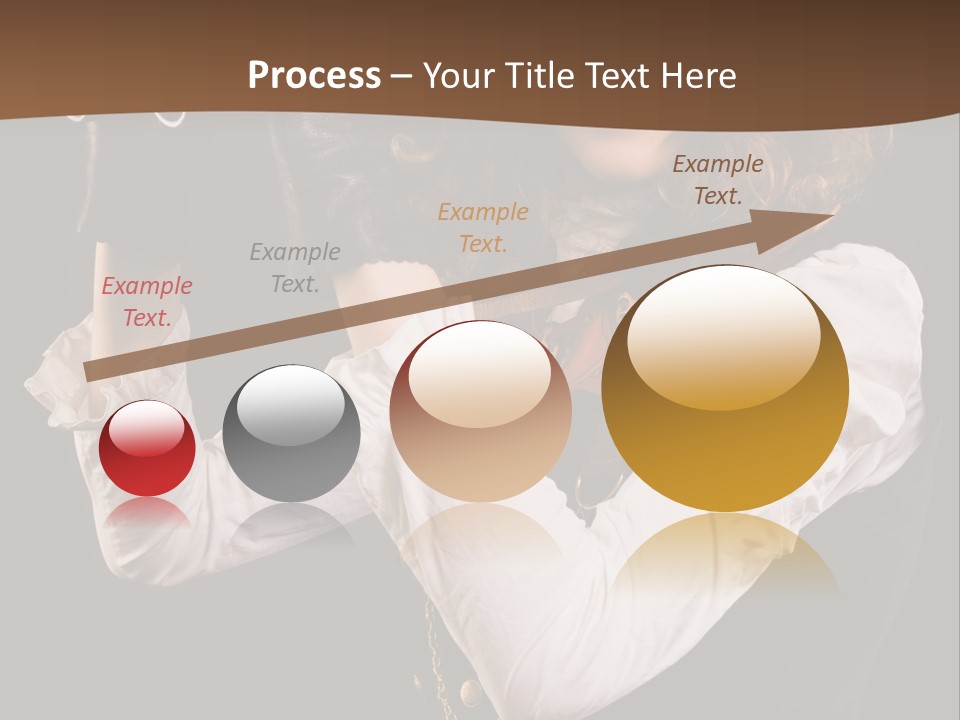 Process – Your Title Text Here

Example Text.

Example Text.

Example Text.

Example Text.